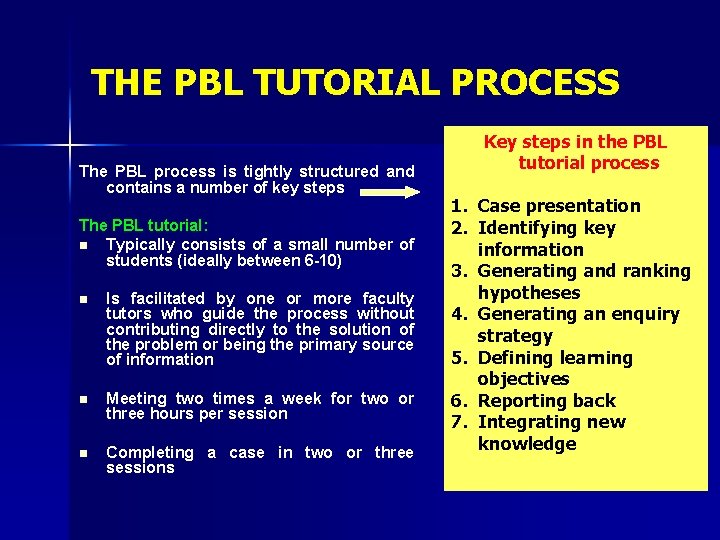 THE PBL TUTORIAL PROCESS

The PBL process is tightly structured and contains a number of key steps

The PBL tutorial:

- Typically consists of a small number of students (ideally between 6-10)
- Is facilitated by one or more faculty tutors who guide the process without contributing directly to the solution of the problem or being the primary source of information
- Meeting two times a week for two or three hours per session
- Completing a case in two or three sessions

Key steps in the PBL tutorial process

1. Case presentation
2. Identifying key information
3. Generating and ranking hypotheses
4. Generating an enquiry strategy
5. Defining learning objectives
6. Reporting back
7. Integrating new knowledge